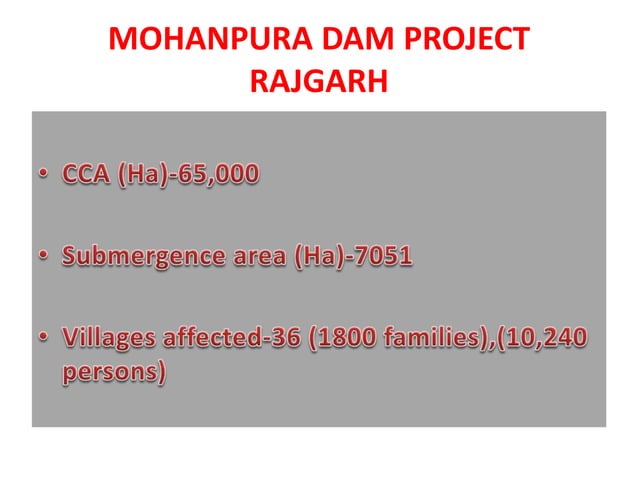 MOHANPURA DAM PROJECT
RAJGARH

• CCA (Ha)-65,000

• Submergence area (Ha)-7051

• Villages affected-36 (1800 families),(10,240 persons)